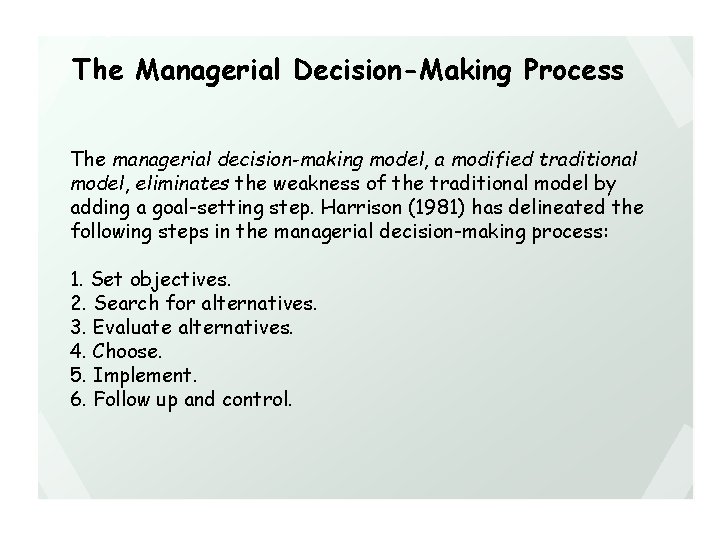 The Managerial Decision-Making Process

The managerial decision-making model, a modified traditional model, eliminates the weakness of the traditional model by adding a goal-setting step. Harrison (1981) has delineated the following steps in the managerial decision-making process:

1. Set objectives.
2. Search for alternatives.
3. Evaluate alternatives.
4. Choose.
5. Implement.
6. Follow up and control.